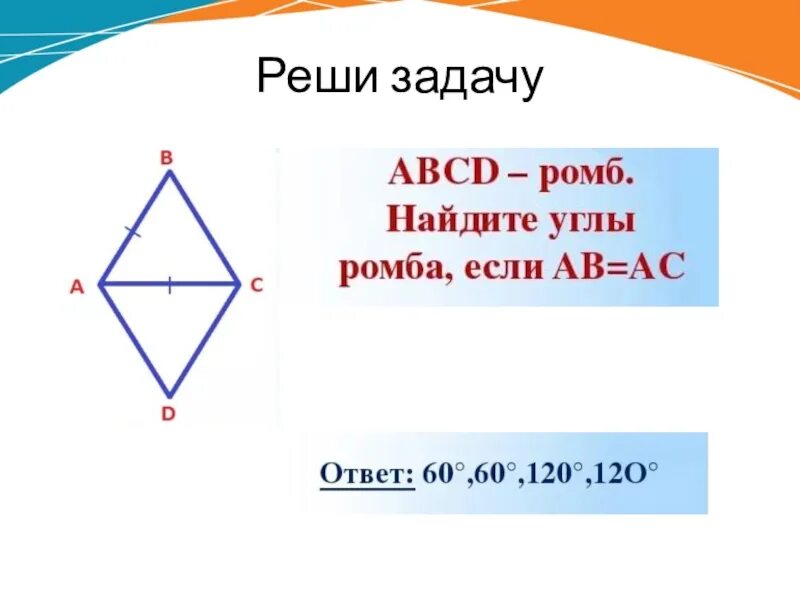 Реши задачу

B

A

C

D

ABCD – ромб. Найдите углы ромба, если AB=AC

Ответ: 60°,60°,120°,12O°